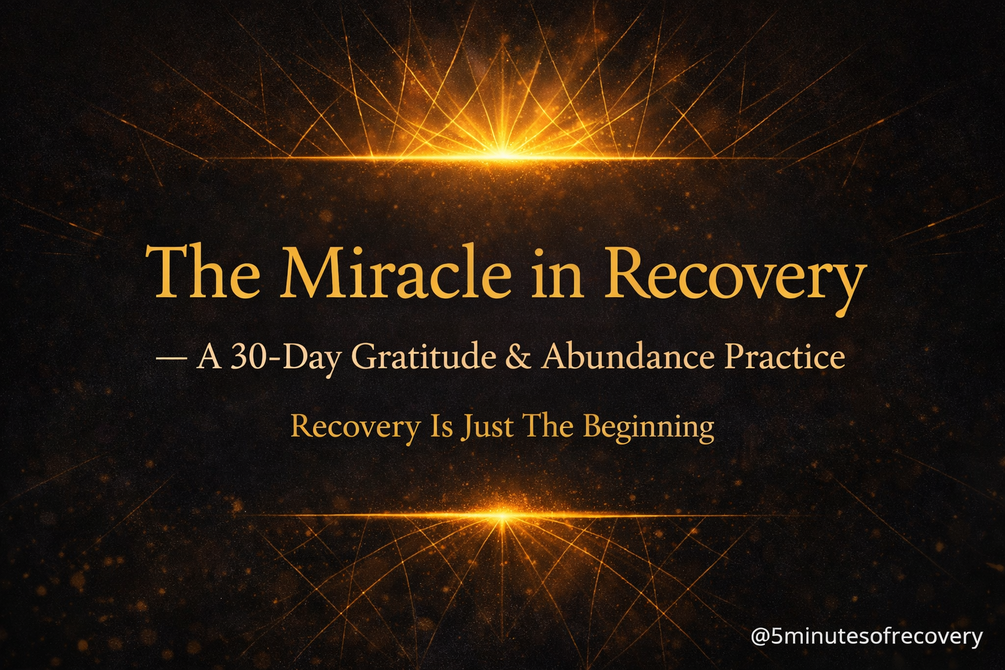 The Miracle in Recovery

— A 30-Day Gratitude & Abundance Practice

Recovery Is Just The Beginning

@5minutesofrecovery